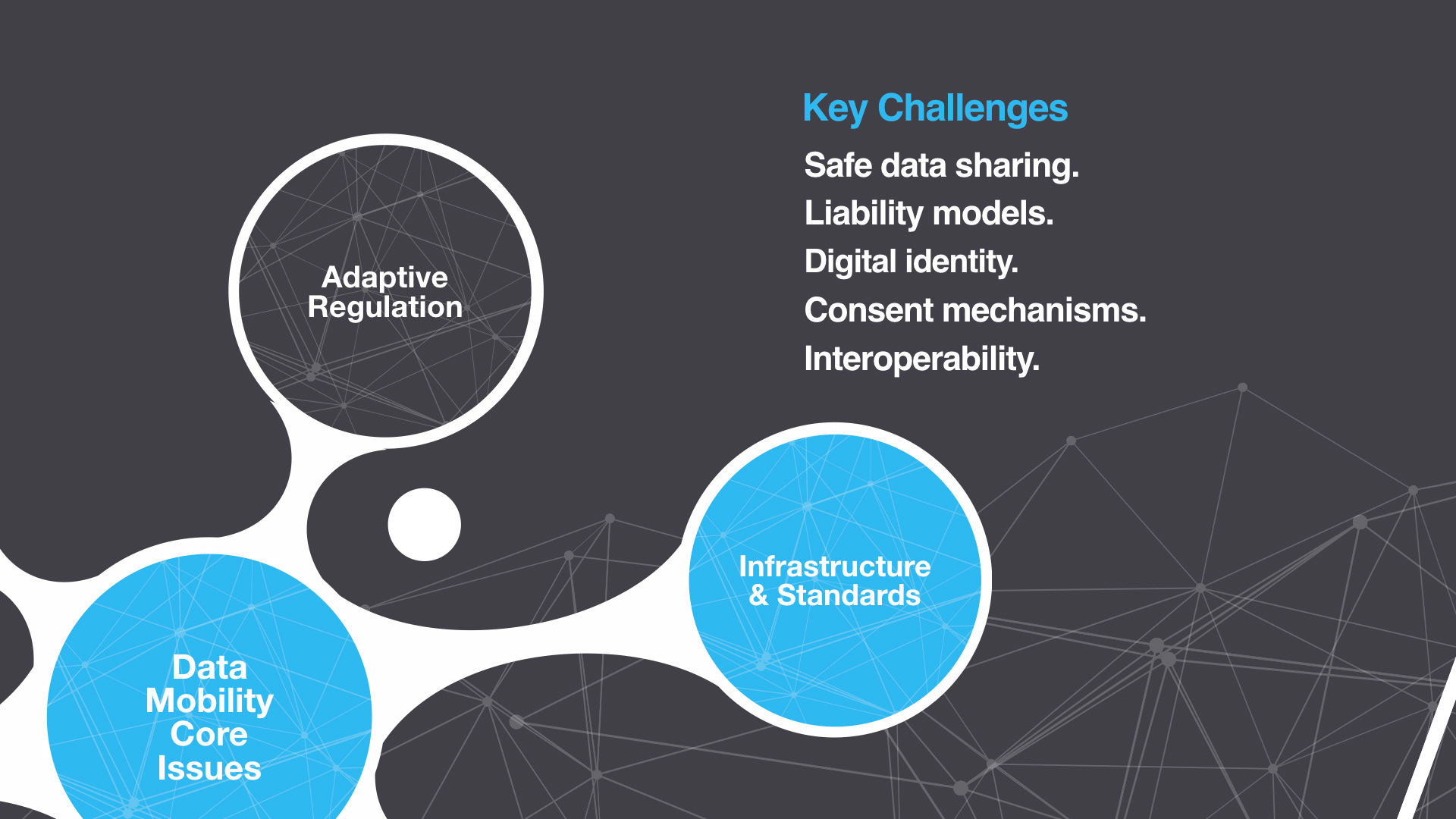 Key Challenges

Safe data sharing.
Liability models.
Digital identity.
Consent mechanisms.
Interoperability.

Adaptive Regulation

Infrastructure & Standards

Data Mobility Core Issues